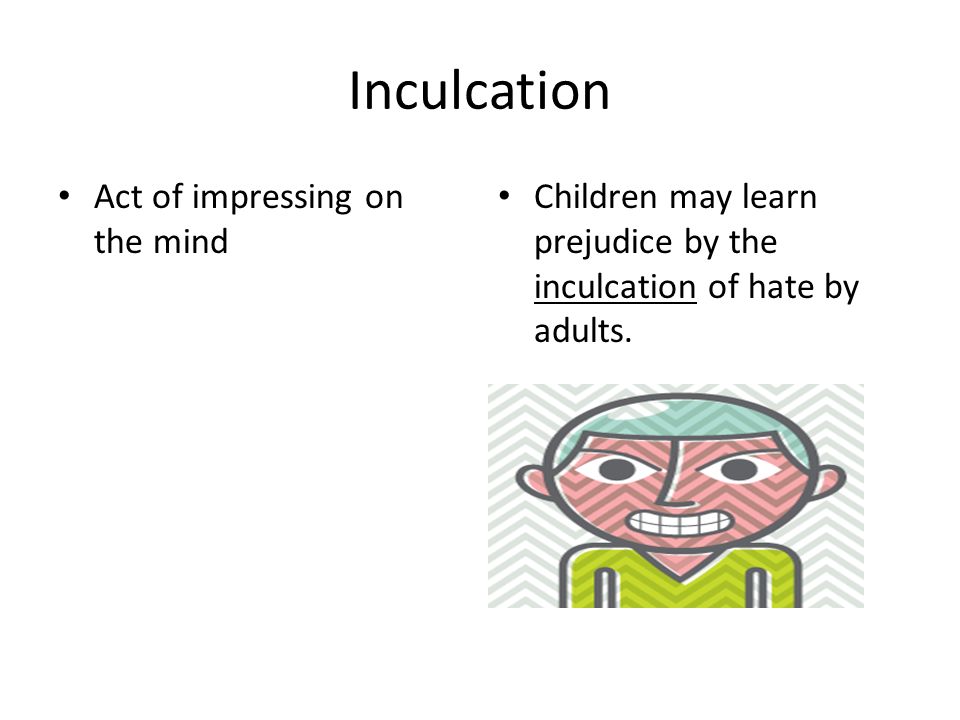 Inculcation

• Act of impressing on the mind

• Children may learn prejudice by the inculcation of hate by adults.